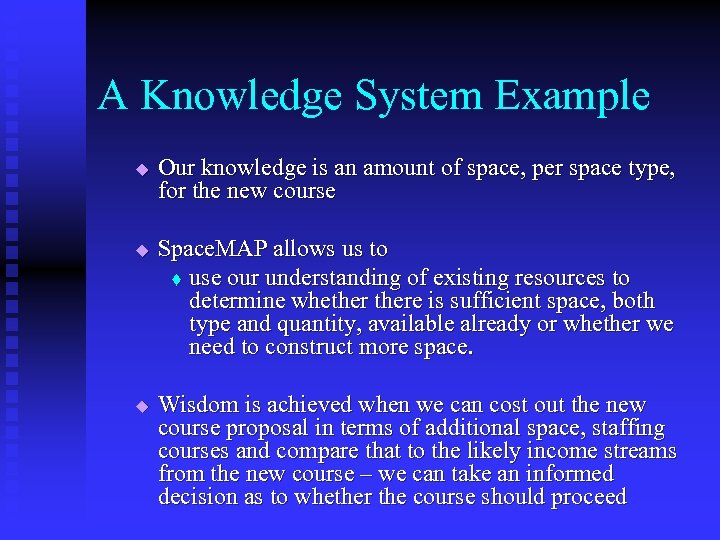 A Knowledge System Example

◆ Our knowledge is an amount of space, per space type, for the new course

◆ SpaceMAP allows us to

♦ use our understanding of existing resources to determine whether there is sufficient space, both type and quantity, available already or whether we need to construct more space.

◆ Wisdom is achieved when we can cost out the new course proposal in terms of additional space, staffing courses and compare that to the likely income streams from the new course – we can take an informed decision as to whether the course should proceed